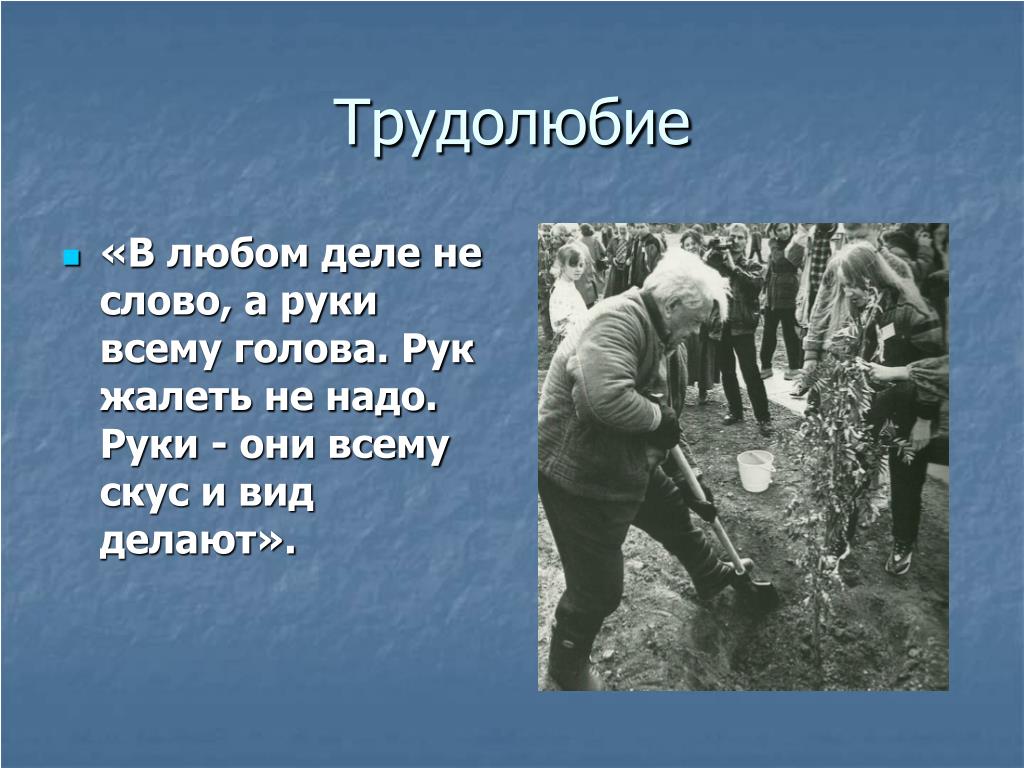 Трудолюбие

«В любом деле не слово, а руки всему голова. Рук жалеть не надо. Руки - они всему скус и вид делают».